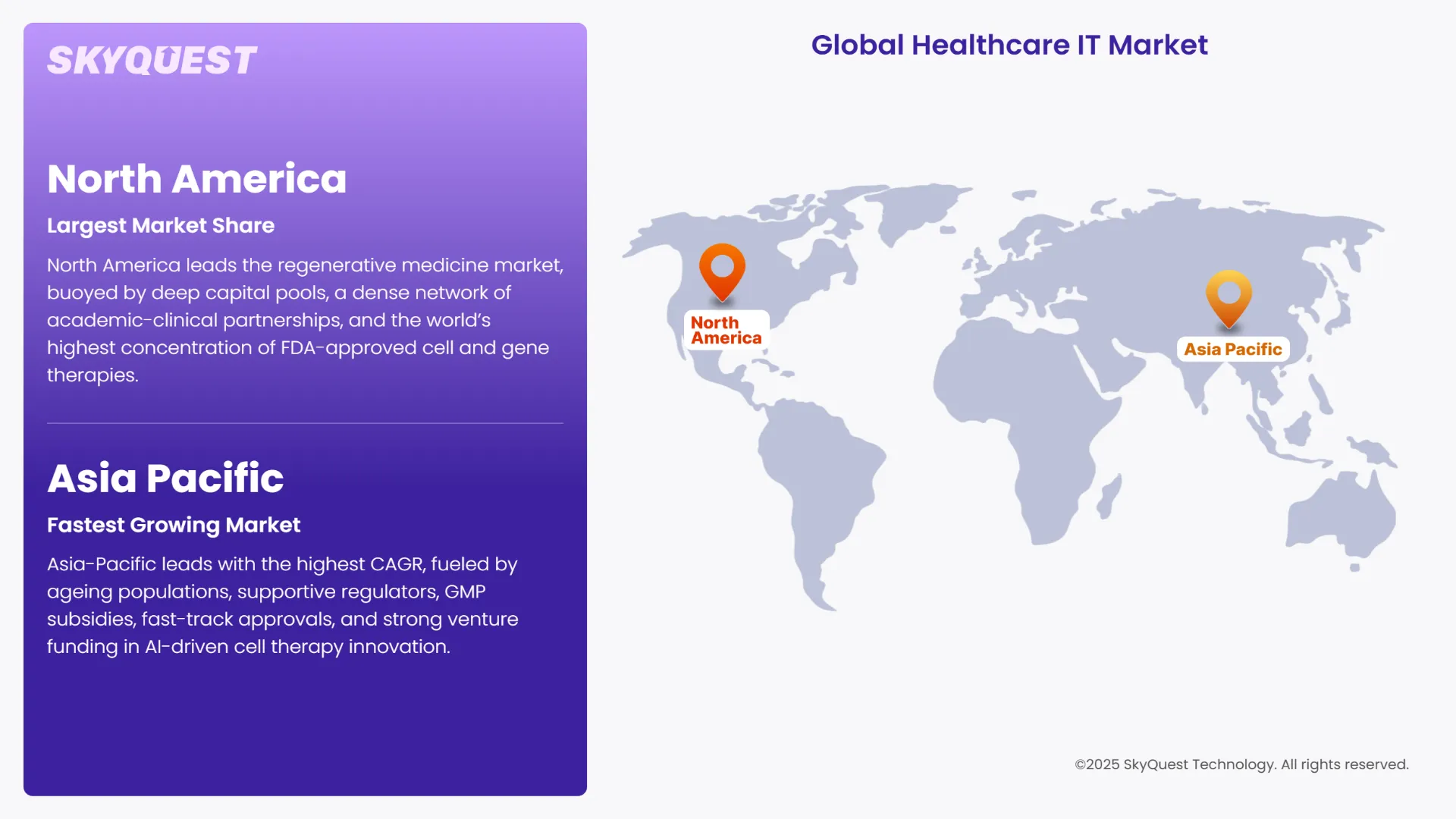 SKYQUEST

North America

Largest Market Share

North America leads the regenerative medicine market, buoyed by deep capital pools, a dense network of academic-clinical partnerships, and the world's highest concentration of FDA-approved cell and gene therapies.

Asia Pacific

Fastest Growing Market

Asia-Pacific leads with the highest CAGR, fueled by ageing populations, supportive regulators, GMP subsidies, fast-track approvals, and strong venture funding in AI-driven cell therapy innovation.

Global Healthcare IT Market

North America

Asia Pacific

©2025 SkyQuest Technology. All rights reserved.